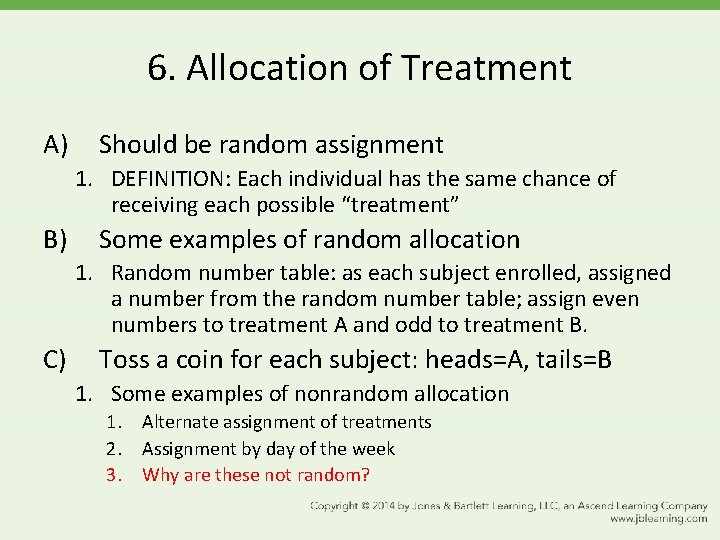 6. Allocation of Treatment

A) Should be random assignment

1. DEFINITION: Each individual has the same chance of receiving each possible “treatment”

B) Some examples of random allocation

1. Random number table: as each subject enrolled, assigned a number from the random number table; assign even numbers to treatment A and odd to treatment B.

C) Toss a coin for each subject: heads=A, tails=B

1. Some examples of nonrandom allocation

1. Alternate assignment of treatments
2. Assignment by day of the week
3. Why are these not random?

Copyright © 2014 by Jones & Bartlett Learning, LLC, an Ascend Learning Company
www.jblearning.com